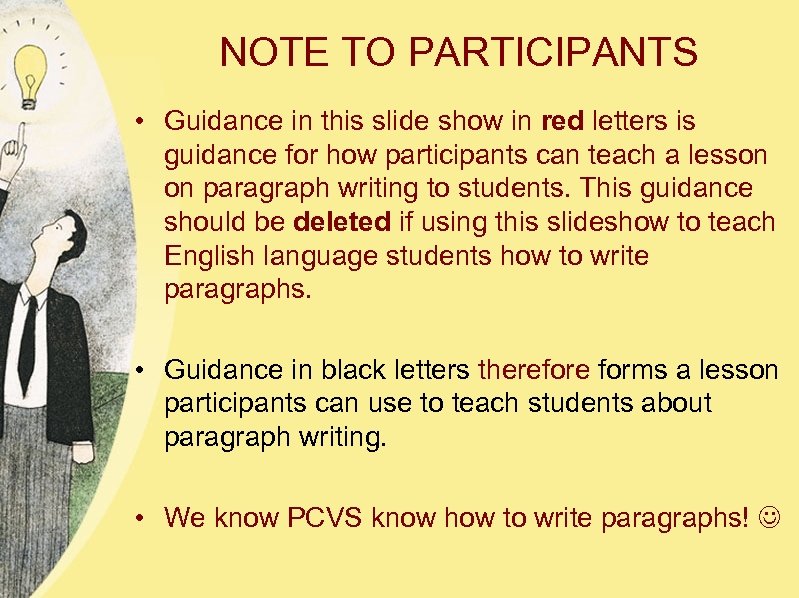 NOTE TO PARTICIPANTS

• Guidance in this slide show in red letters is guidance for how participants can teach a lesson on paragraph writing to students. This guidance should be deleted if using this slideshow to teach English language students how to write paragraphs.

• Guidance in black letters therefore forms a lesson participants can use to teach students about paragraph writing.

• We know PCVS know how to write paragraphs! ☺